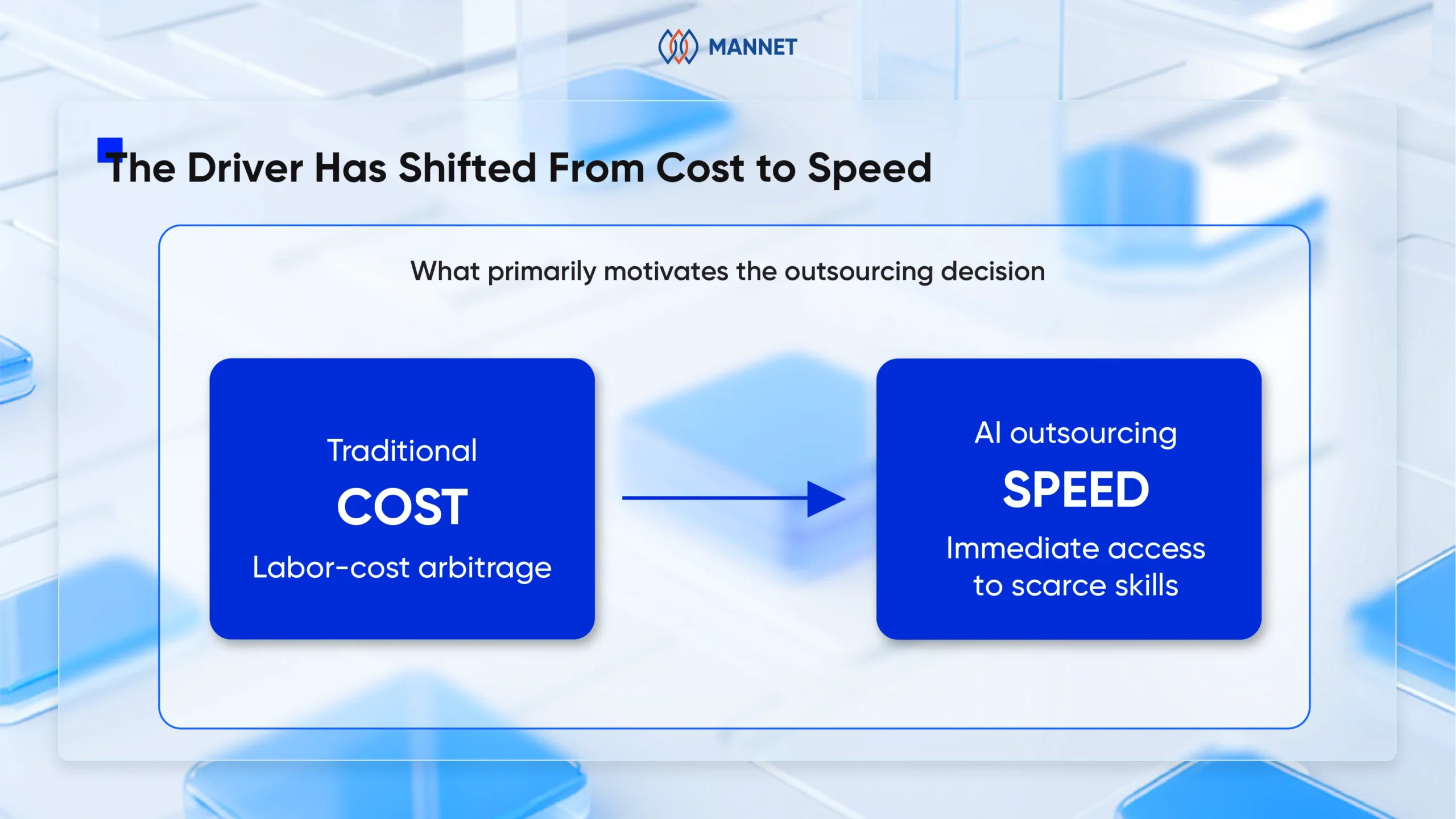 MANNET

The Driver Has Shifted From Cost to Speed

What primarily motivates the outsourcing decision

Traditional
COST
Labor-cost arbitrage

AI outsourcing
SPEED
Immediate access to scarce skills